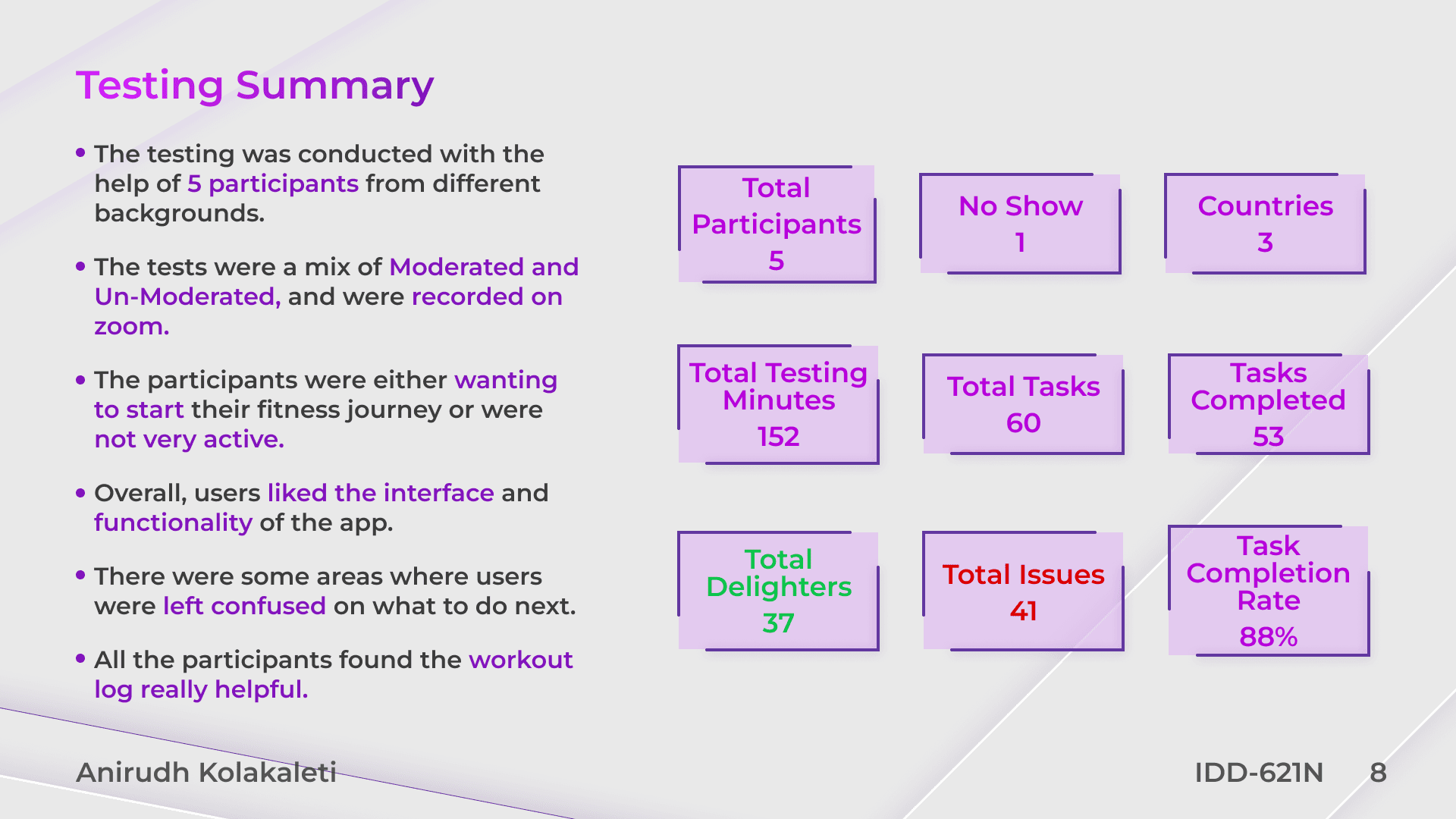 Testing Summary

• The testing was conducted with the help of 5 participants from different backgrounds.

• The tests were a mix of Moderated and Un-Moderated, and were recorded on zoom.

• The participants were either wanting to start their fitness journey or were not very active.

• Overall, users liked the interface and functionality of the app.

• There were some areas where users were left confused on what to do next.

• All the participants found the workout log really helpful.

Total Participants 5

No Show 1

Countries 3

Total Testing Minutes 152

Total Tasks 60

Tasks Completed 53

Total Delighters 37

Total Issues 41

Task Completion Rate 88%

Anirudh Kolakaleti

IDD-621N 8